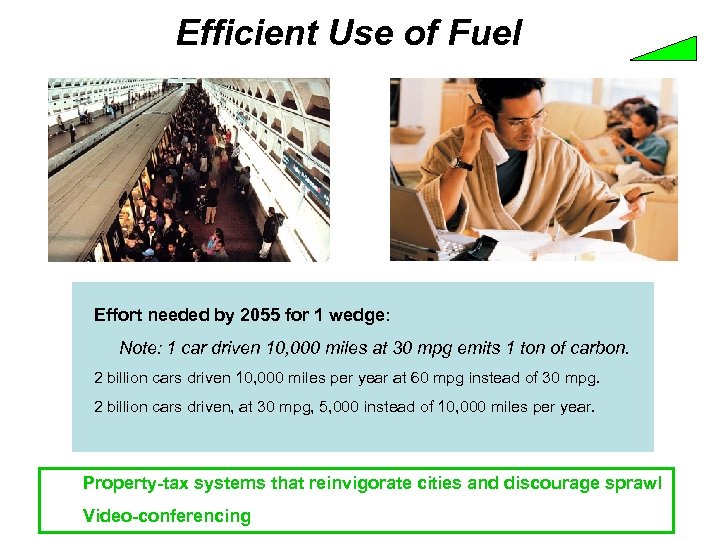 Efficient Use of Fuel

Effort needed by 2055 for 1 wedge:

Note: 1 car driven 10,000 miles at 30 mpg emits 1 ton of carbon.

2 billion cars driven 10,000 miles per year at 60 mpg instead of 30 mpg.

2 billion cars driven, at 30 mpg, 5,000 instead of 10,000 miles per year.

Property-tax systems that reinvigorate cities and discourage sprawl

Video-conferencing